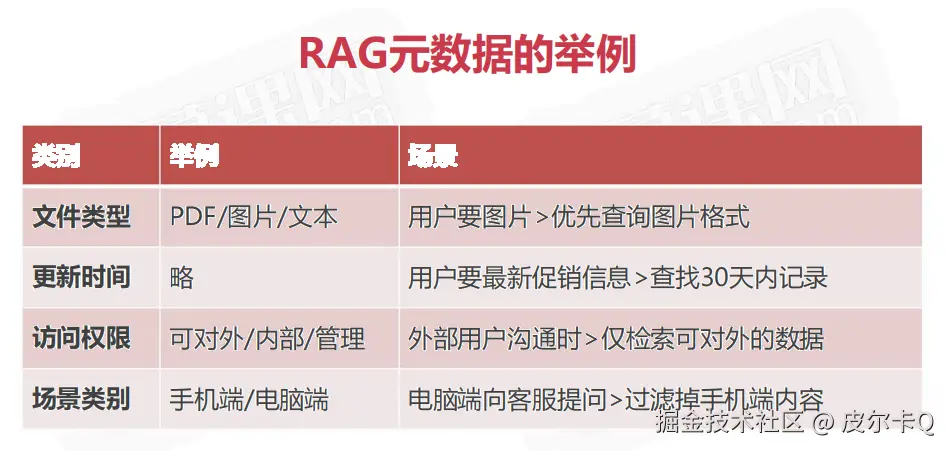 RAG元数据的举例

| 类别 | 举例 | 场景 |
|---|---|---|
| 文件类型 | PDF/图片/文本 | 用户要图片>优先查询图片格式 |
| 更新时间 | 略 | 用户要最新促销信息>查找30天内记录 |
| 访问权限 | 可对外/内部/管理 | 外部用户沟通时>仅检索可对外的数据 |
| 场景类别 | 手机端/电脑端 | 电脑端向客服提问>过滤掉手机端内容 |

掘金技术社区 @ 皮尔卡Q